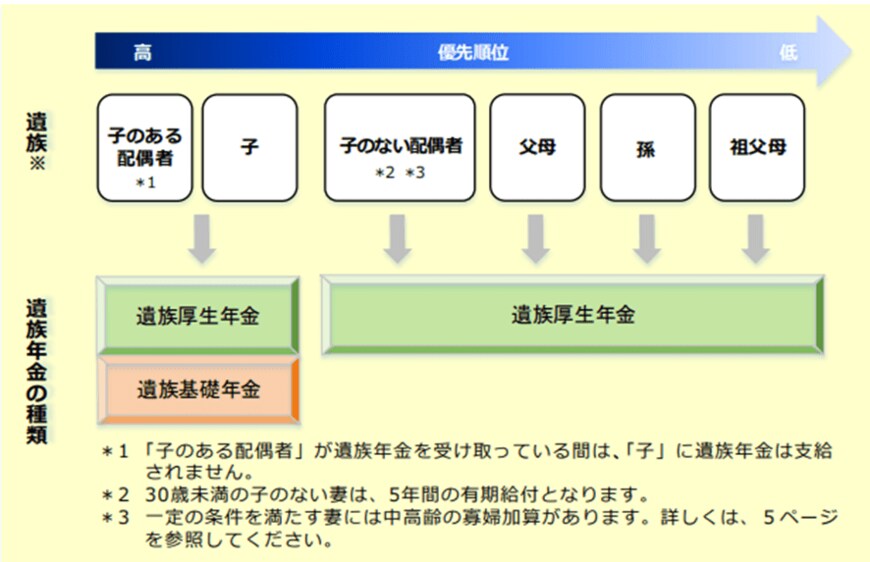 高 優先順位 低

遺族※

子のある配偶者 ＊1

子

子のない配偶者 ＊2 ＊3

父母

孫

祖父母

遺族年金の種類

遺族厚生年金

遺族基礎年金

遺族厚生年金

＊1 「子のある配偶者」が遺族年金を受け取っている間は、「子」に遺族年金は支給されません。
＊2 30歳未満の子のない妻は、5年間の有期給付となります。
＊3 一定の条件を満たす妻には中高齢の寡婦加算があります。詳しくは、5ページを参照してください。